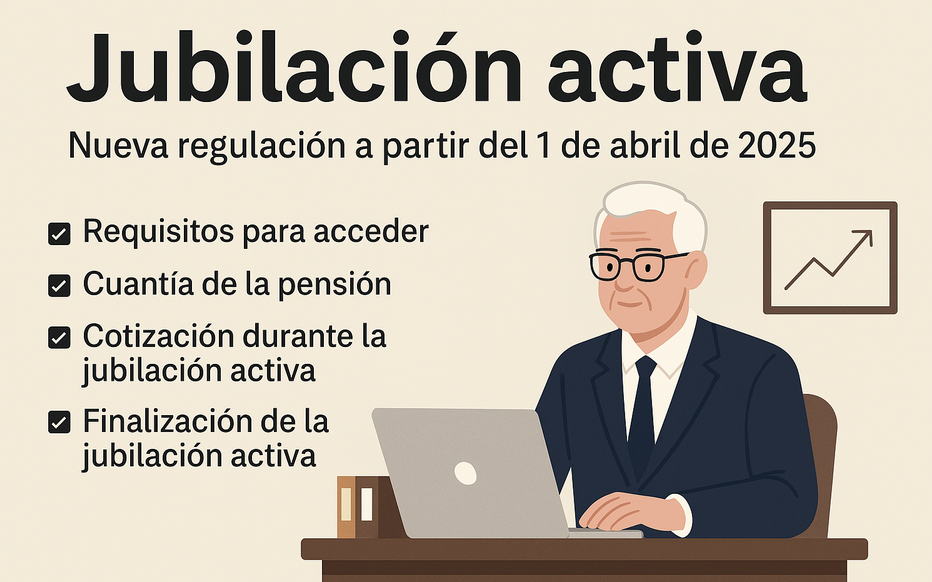 Jubilación activa

Nueva regulación a partir del 1 de abril de 2025

Requisitos para acceder

Cuantía de la pensión

Cotización durante la jubilación activa

Finalización de la jubilación activa